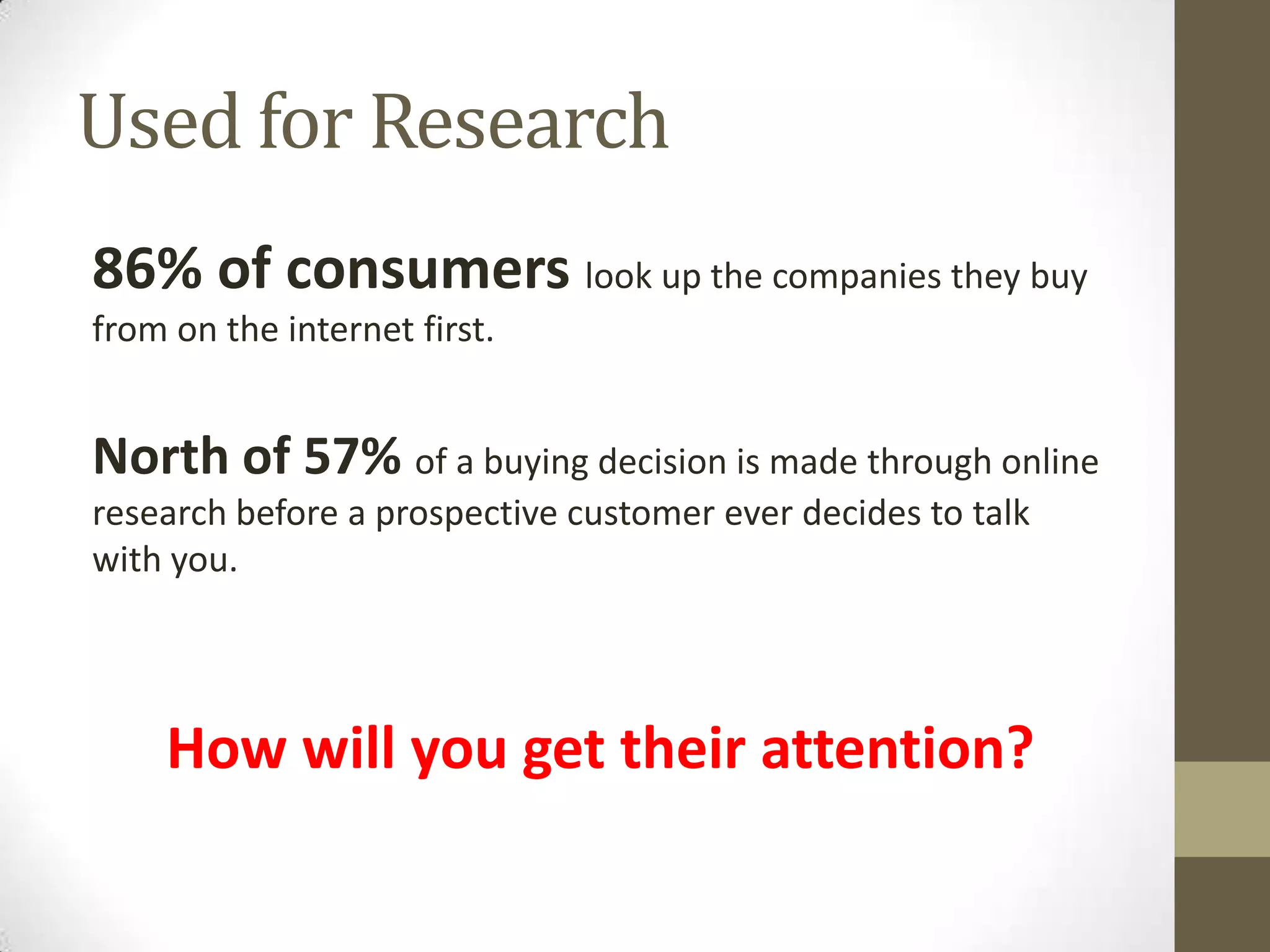 Used for Research

86% of consumers look up the companies they buy from on the internet first.

North of 57% of a buying decision is made through online research before a prospective customer ever decides to talk with you.

How will you get their attention?